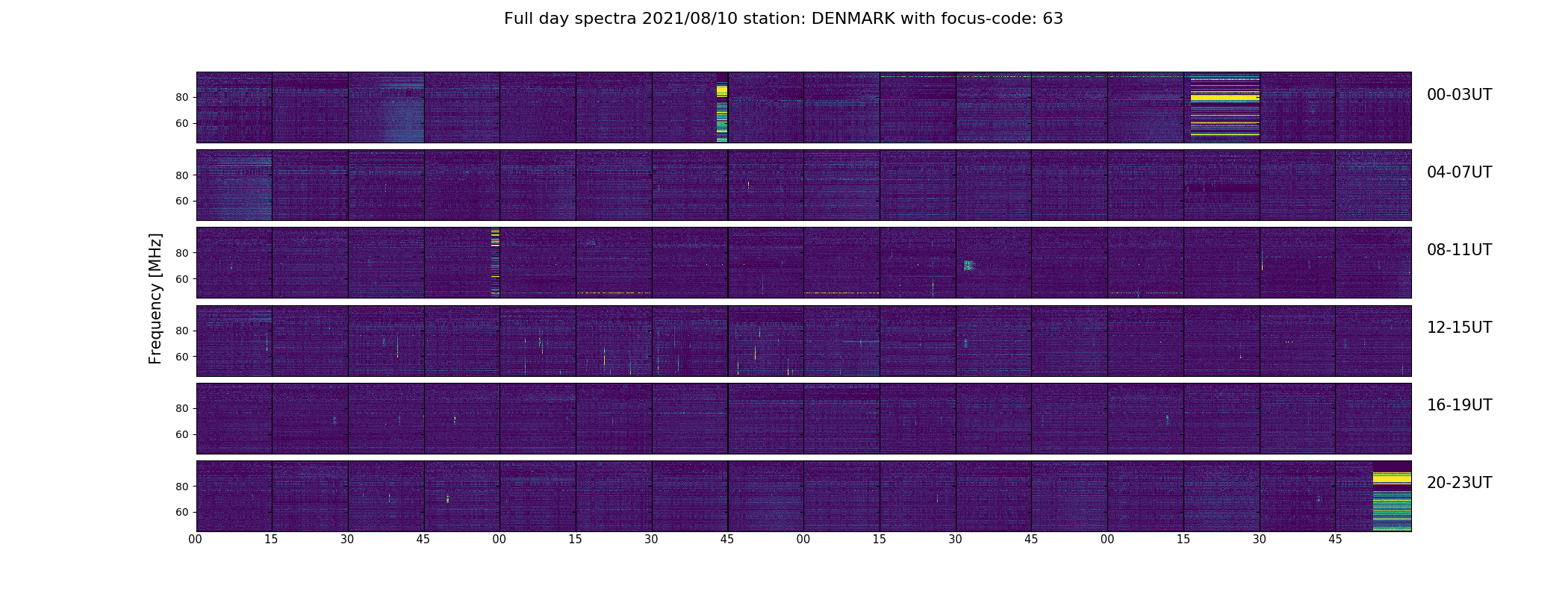 Full day spectra 2021/08/10 station: DENMARK with focus-code: 63

Frequency [MHz]

80
60
00-03UT

80
60
04-07UT

80
60
08-11UT

80
60
12-15UT

80
60
16-19UT

80
60
20-23UT

00 15 30 45 00 15 30 45 00 15 30 45 00 15 30 45